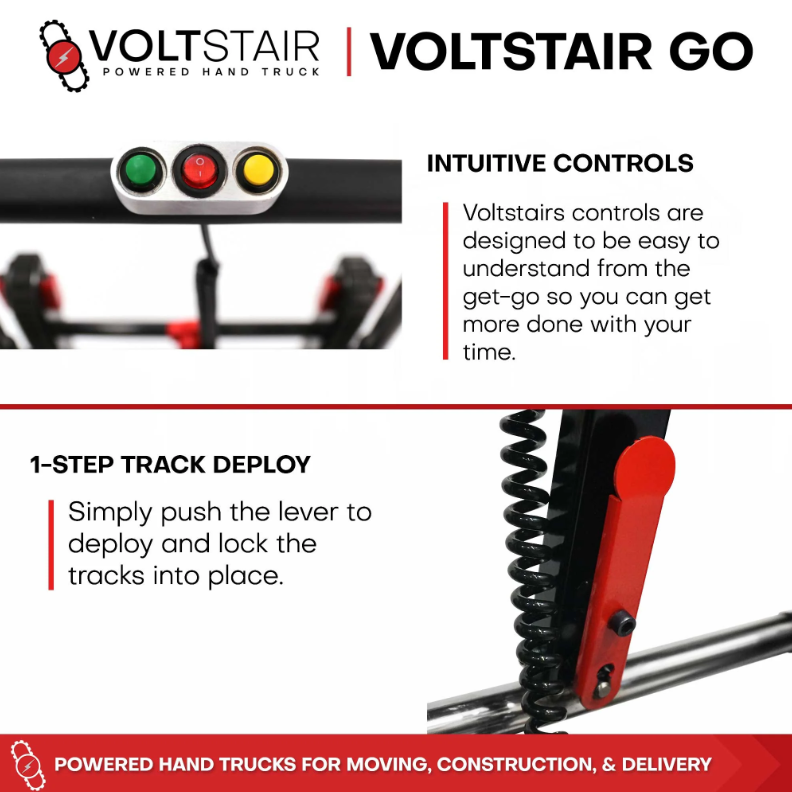 VOLTSTAIR
POWERED HAND TRUCK

VOLTSTAIR GO

INTUITIVE CONTROLS

Voltstairs controls are designed to be easy to understand from the get-go so you can get more done with your time.

1-STEP TRACK DEPLOY

Simply push the lever to deploy and lock the tracks into place.

POWERED HAND TRUCKS FOR MOVING, CONSTRUCTION, & DELIVERY